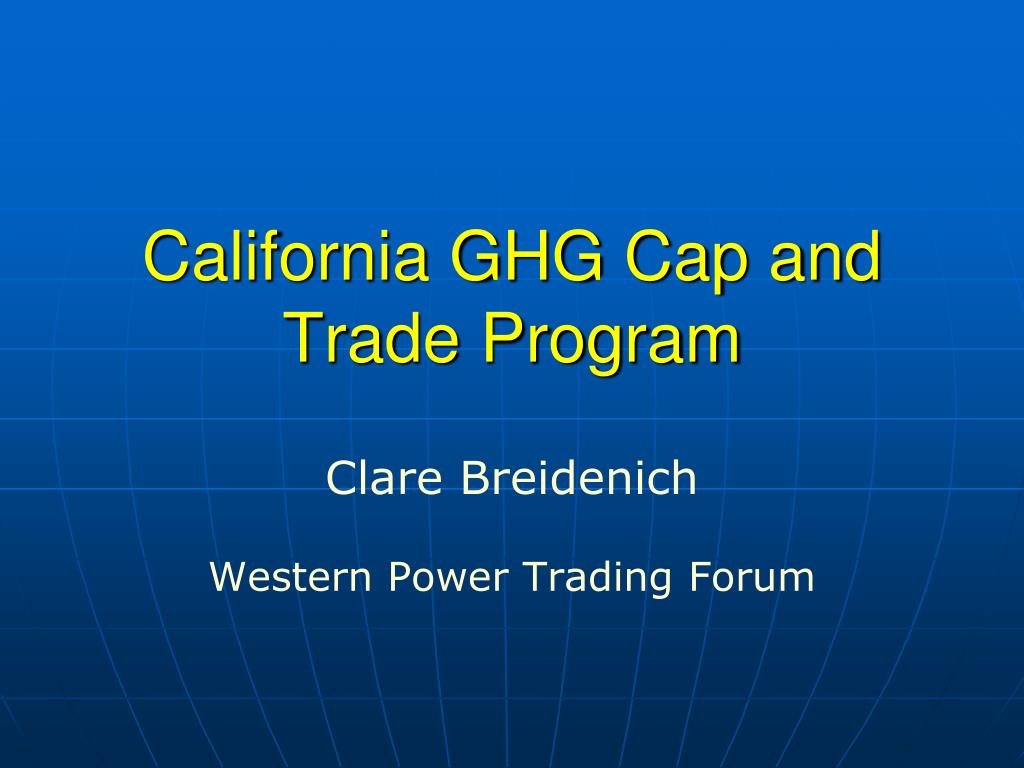 California GHG Cap and Trade Program

Clare Breidenich

Western Power Trading Forum